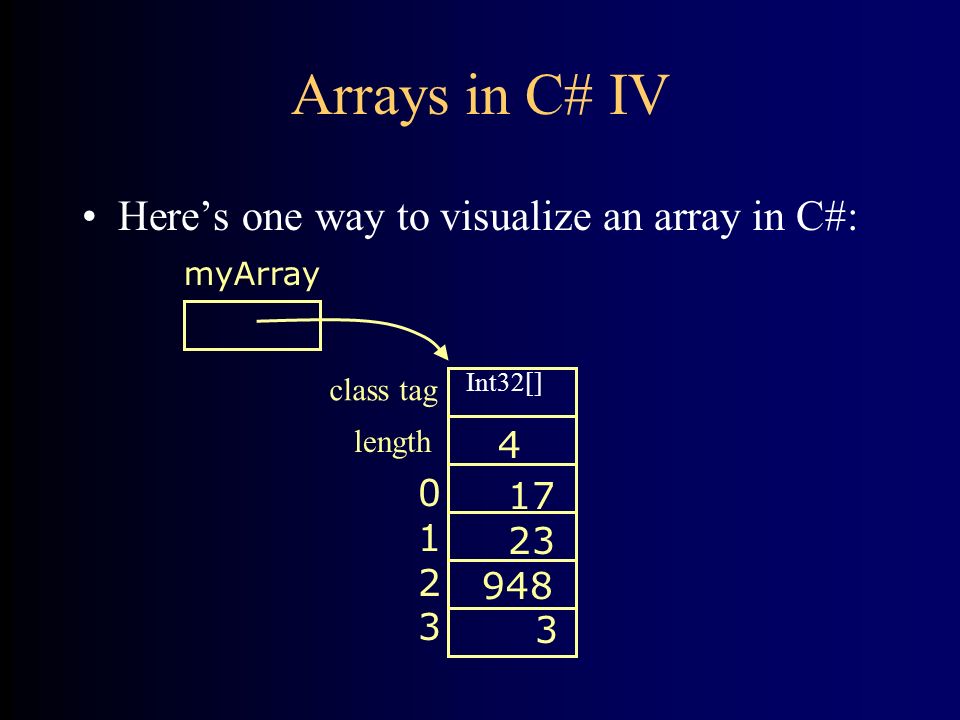 Arrays in C# IV

• Here’s one way to visualize an array in C#:

myArray

class tag Int32[]

length 4

0 17
1 23
2 948
3 3